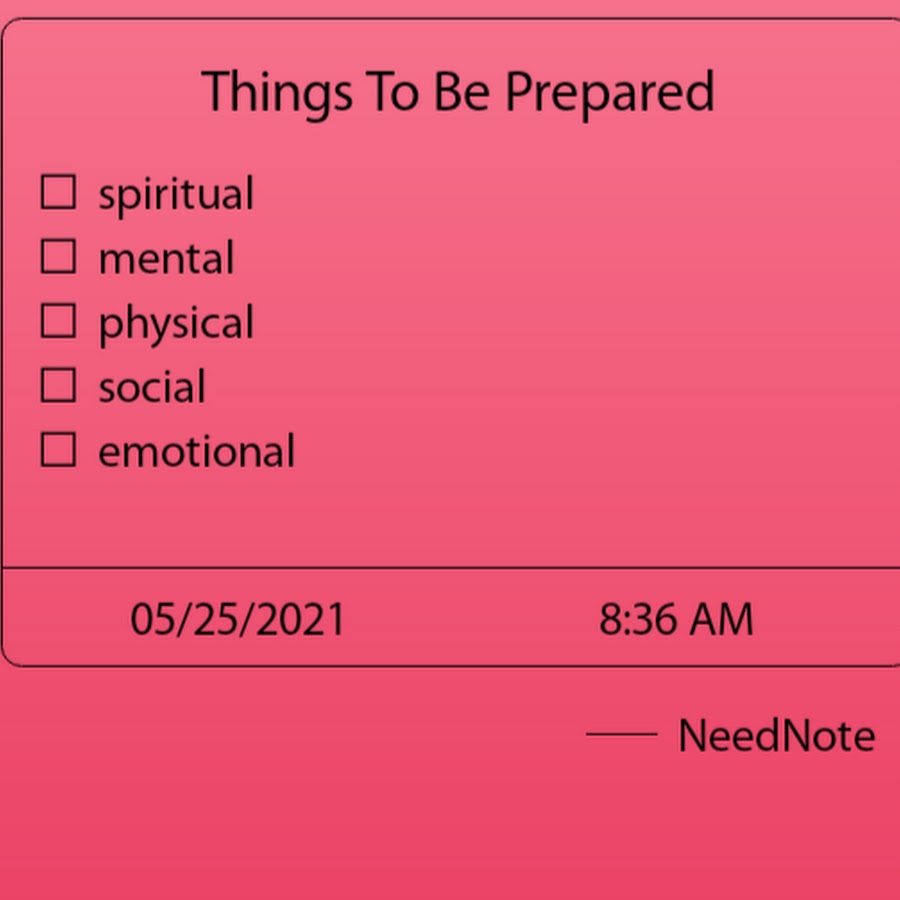 Things To Be Prepared

☐ spiritual
☐ mental
☐ physical
☐ social
☐ emotional

05/25/2021 8:36 AM

—— NeedNote